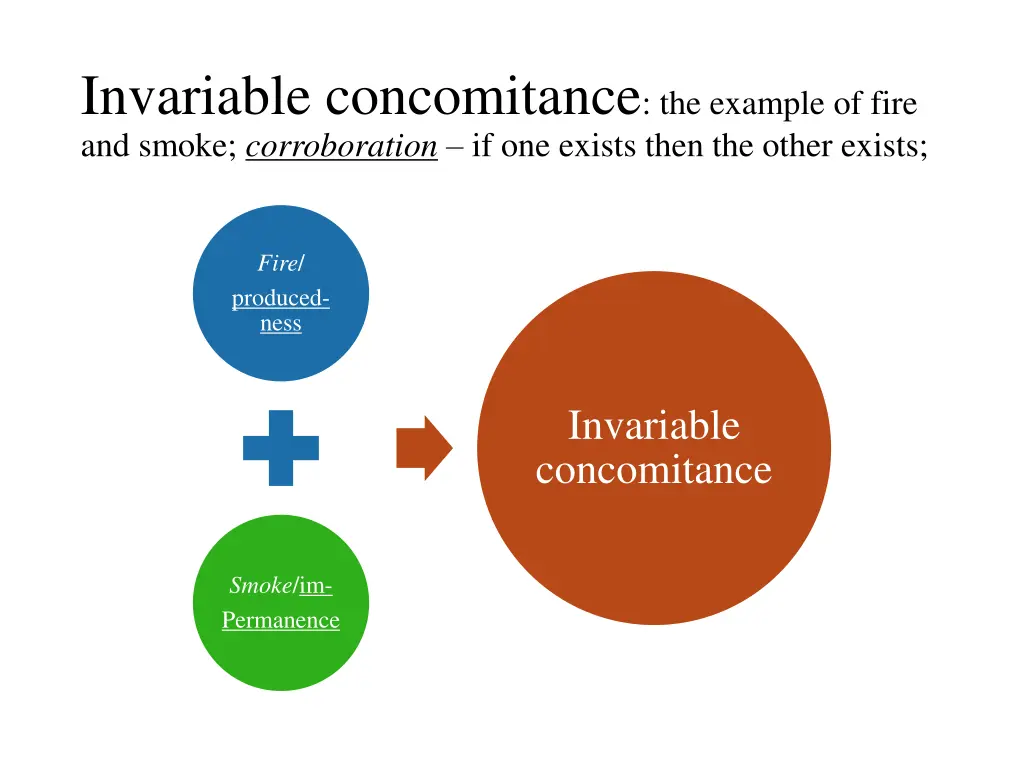 Invariable concomitance: the example of fire and smoke; corroboration – if one exists then the other exists;

Fire/ produced-ness

Smoke/im-Permanence

Invariable concomitance